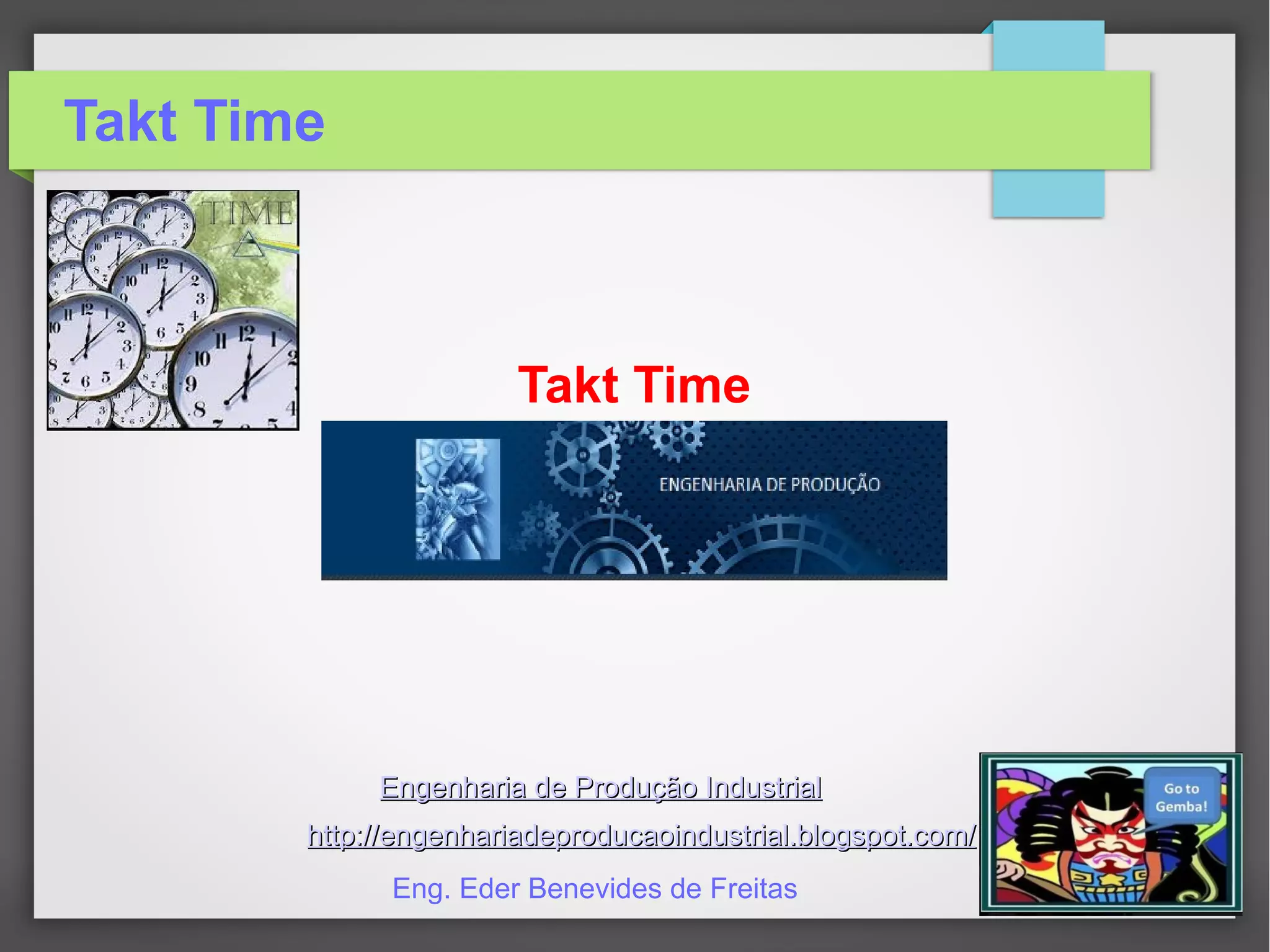 Takt Time

TIME

Takt Time

ENGENHARIA DE PRODUÇÃO

Engenharia de Produção Industrial

http://engenhariadeproducaoindustrial.blogspot.com/

Eng. Eder Benevides de Freitas

Go to Gemba!